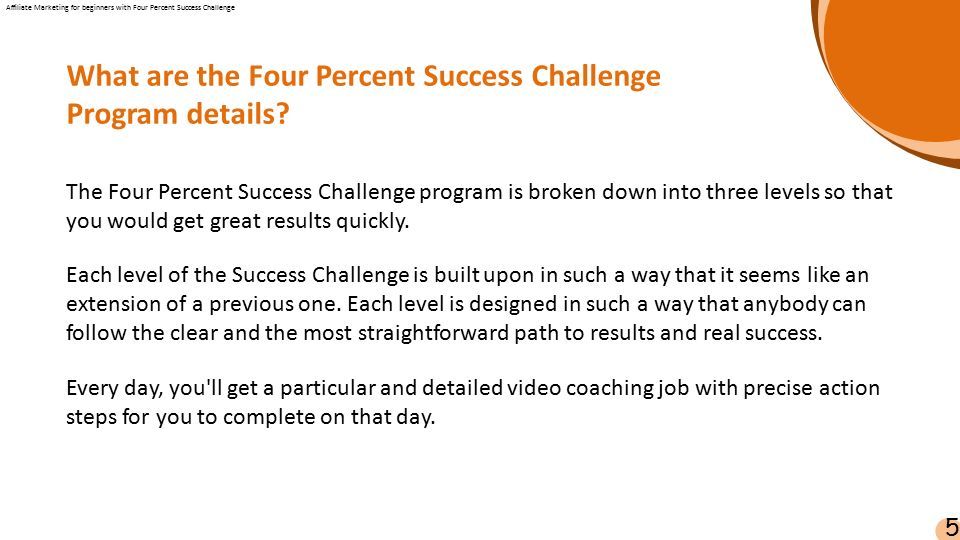 Affiliate Marketing for beginners with Four Percent Success Challenge

What are the Four Percent Success Challenge Program details?

The Four Percent Success Challenge program is broken down into three levels so that you would get great results quickly.

Each level of the Success Challenge is built upon in such a way that it seems like an extension of a previous one. Each level is designed in such a way that anybody can follow the clear and the most straightforward path to results and real success.

Every day, you'll get a particular and detailed video coaching job with precise action steps for you to complete on that day.

5